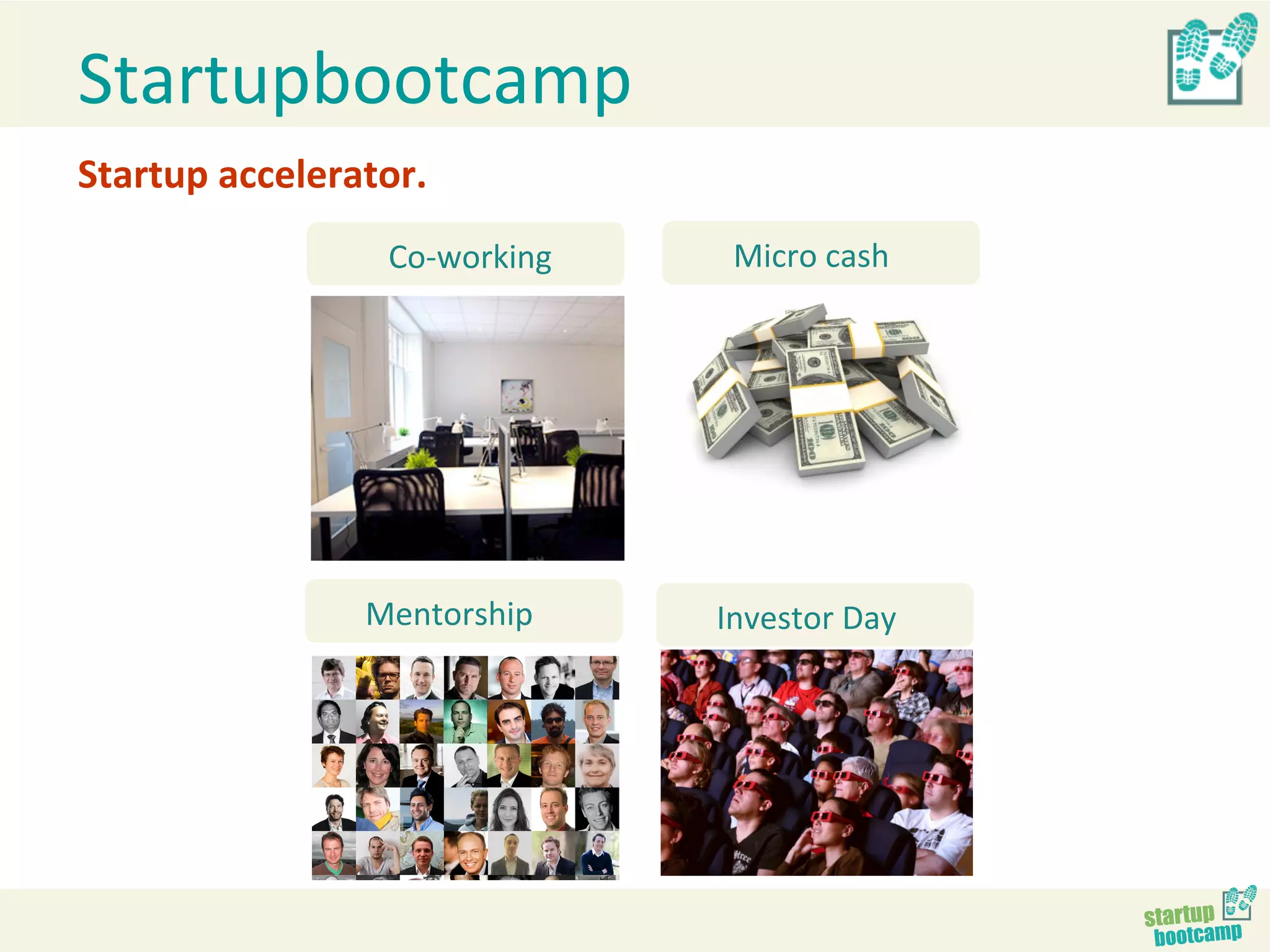 Startupbootcamp

Startup accelerator.

Co-working

Micro cash

Mentorship

Investor Day

startup bootcamp